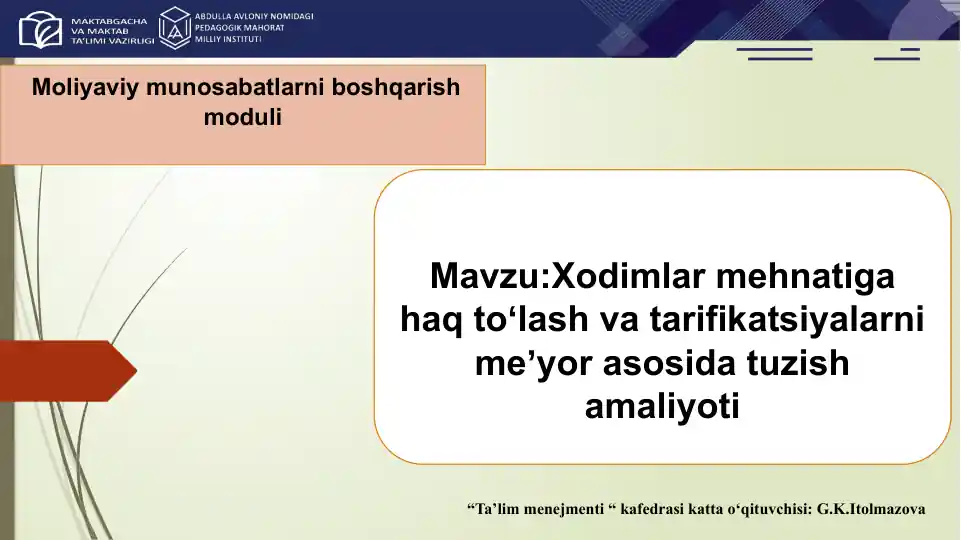 MAKTABGACHA VA MAKTAB TA'LIMI VAZIRLIGI

ABDULLA AVLONIY NOMIDAGI PEDAGOGIK MAHORAT MILLIY INSTITUTI

Moliyaviy munosabatlarni boshqarish moduli

Mavzu:Xodimlar mehnatiga haq to‘lash va tarifikatsiyalarni me’yor asosida tuzish amaliyoti

“Ta’lim menejmenti “ kafedrasi katta o‘qituvchisi: G.K.Itolmazova